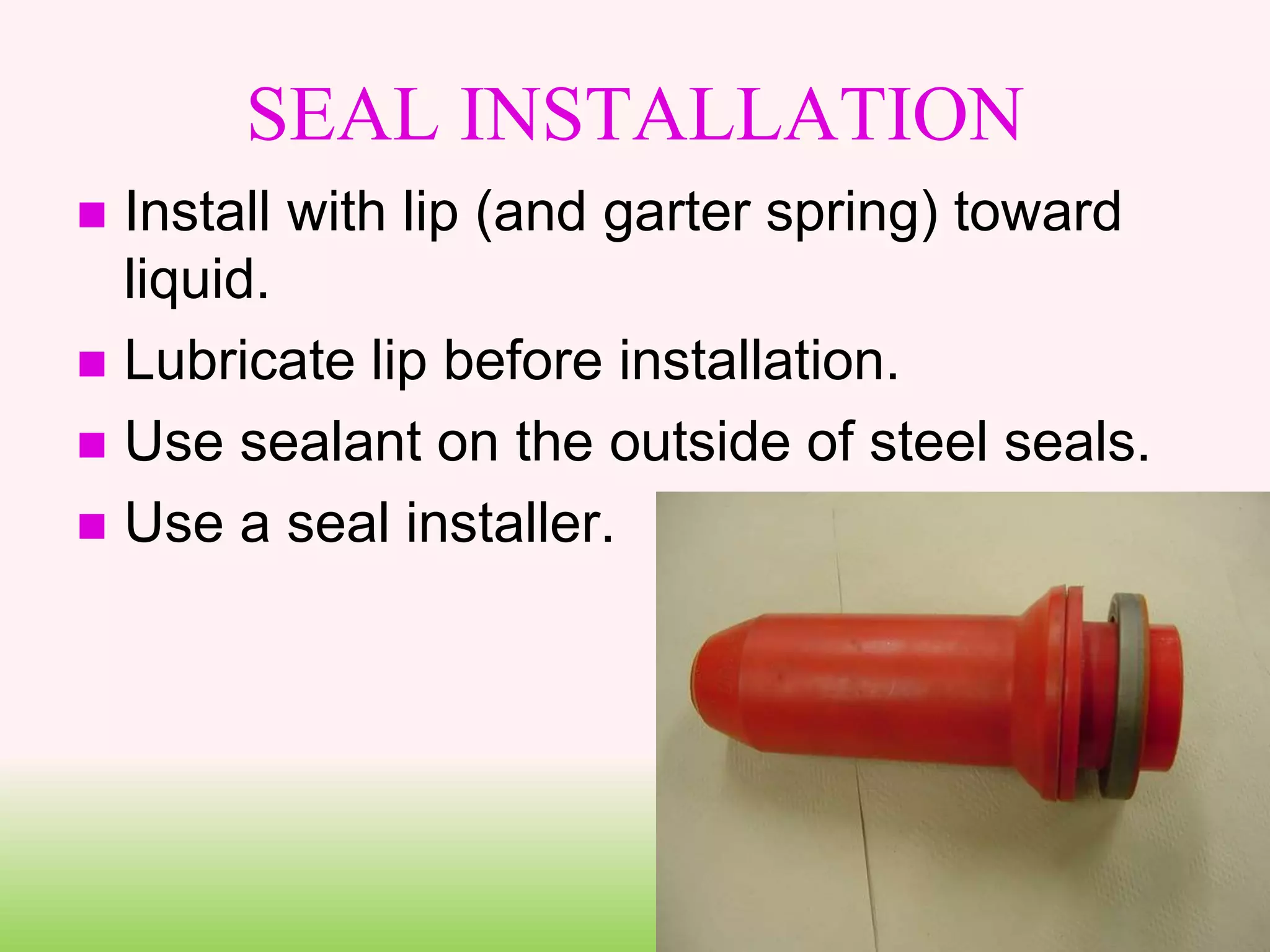 SEAL INSTALLATION

■ Install with lip (and garter spring) toward liquid.

■ Lubricate lip before installation.

■ Use sealant on the outside of steel seals.

■ Use a seal installer.